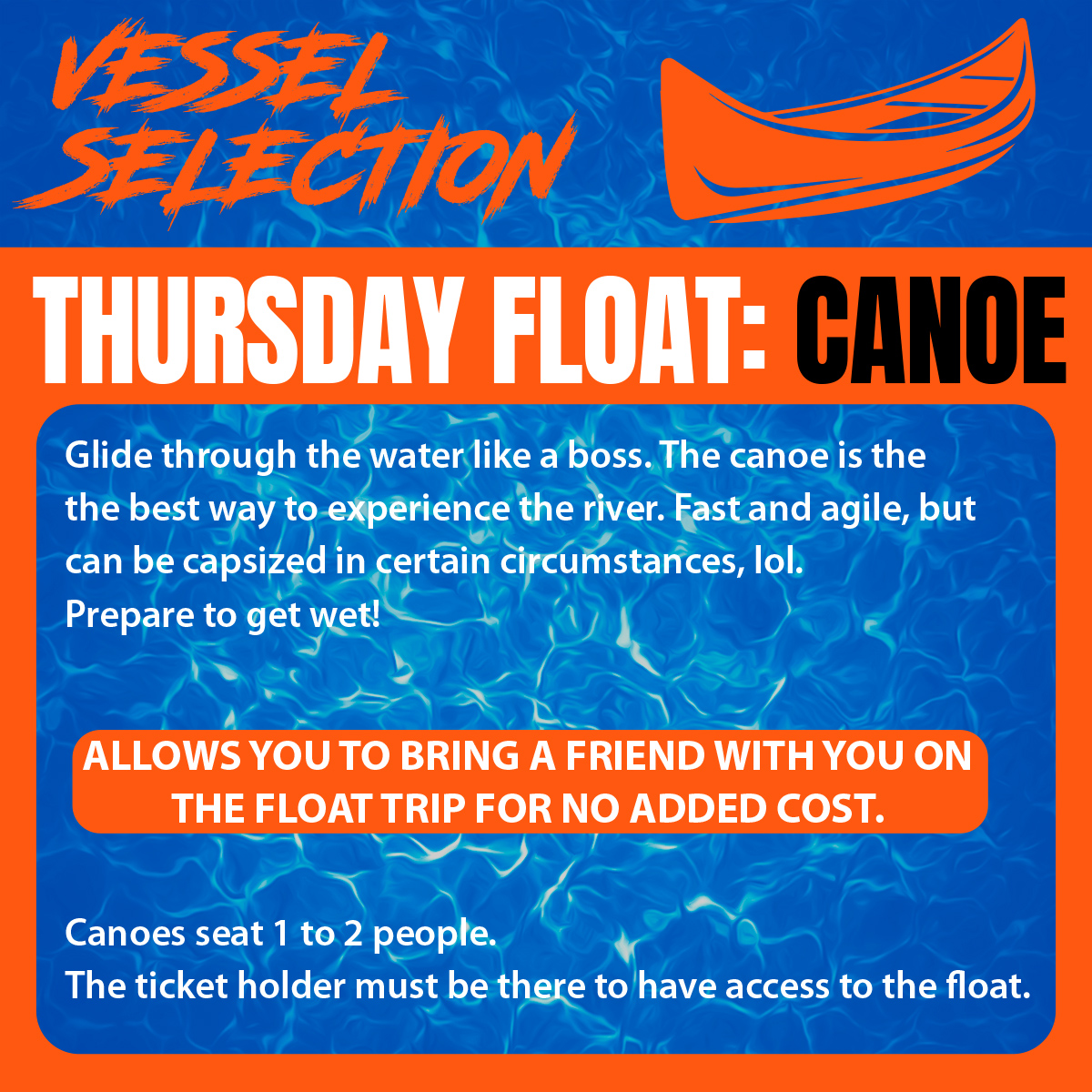 VESSEL SELECTION

THURSDAY FLOAT: CANOE

Glide through the water like a boss. The canoe is the the best way to experience the river. Fast and agile, but can be capsized in certain circumstances, lol. Prepare to get wet!

ALLOWS YOU TO BRING A FRIEND WITH YOU ON THE FLOAT TRIP FOR NO ADDED COST.

Canoes seat 1 to 2 people.
The ticket holder must be there to have access to the float.